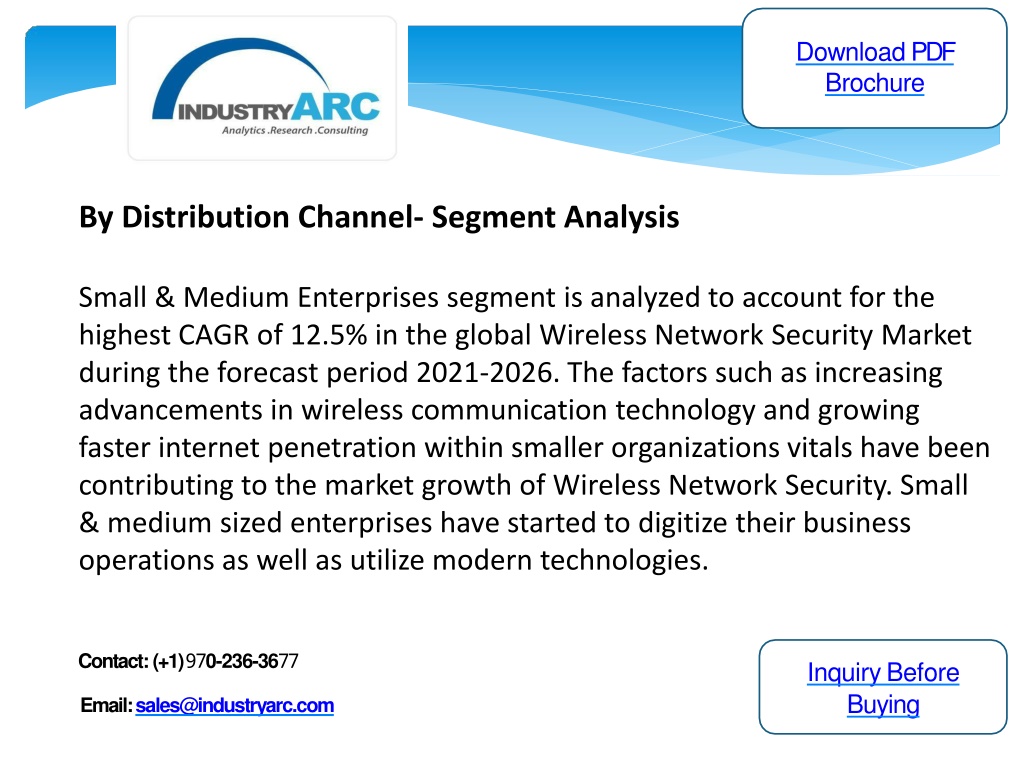 INDUSTRYARC
Analytics .Research .Consulting

Download PDF Brochure

By Distribution Channel- Segment Analysis

Small & Medium Enterprises segment is analyzed to account for the highest CAGR of 12.5% in the global Wireless Network Security Market during the forecast period 2021-2026. The factors such as increasing advancements in wireless communication technology and growing faster internet penetration within smaller organizations vitals have been contributing to the market growth of Wireless Network Security. Small & medium sized enterprises have started to digitize their business operations as well as utilize modern technologies.

Contact: (+1)970-236-3677

Email: sales@industryarc.com

Inquiry Before Buying